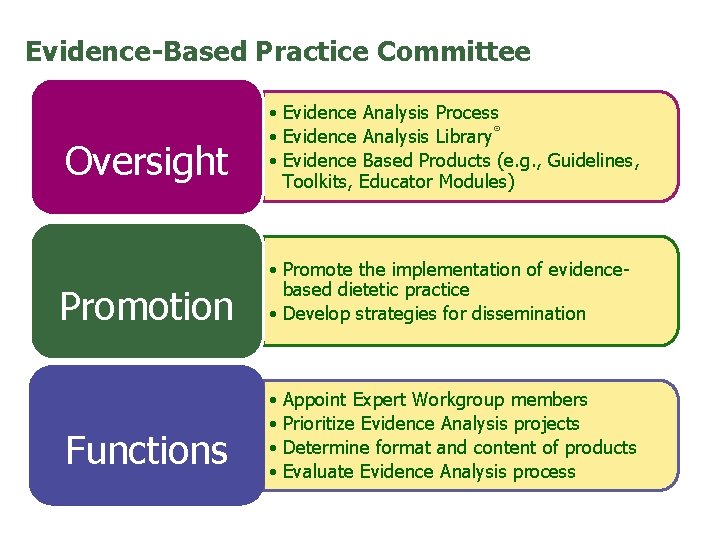 Evidence-Based Practice Committee

Oversight

• Evidence Analysis Process
• Evidence Analysis Library®
• Evidence Based Products (e.g., Guidelines, Toolkits, Educator Modules)

Promotion

• Promote the implementation of evidence-based dietetic practice
• Develop strategies for dissemination

Functions

• Appoint Expert Workgroup members
• Prioritize Evidence Analysis projects
• Determine format and content of products
• Evaluate Evidence Analysis process